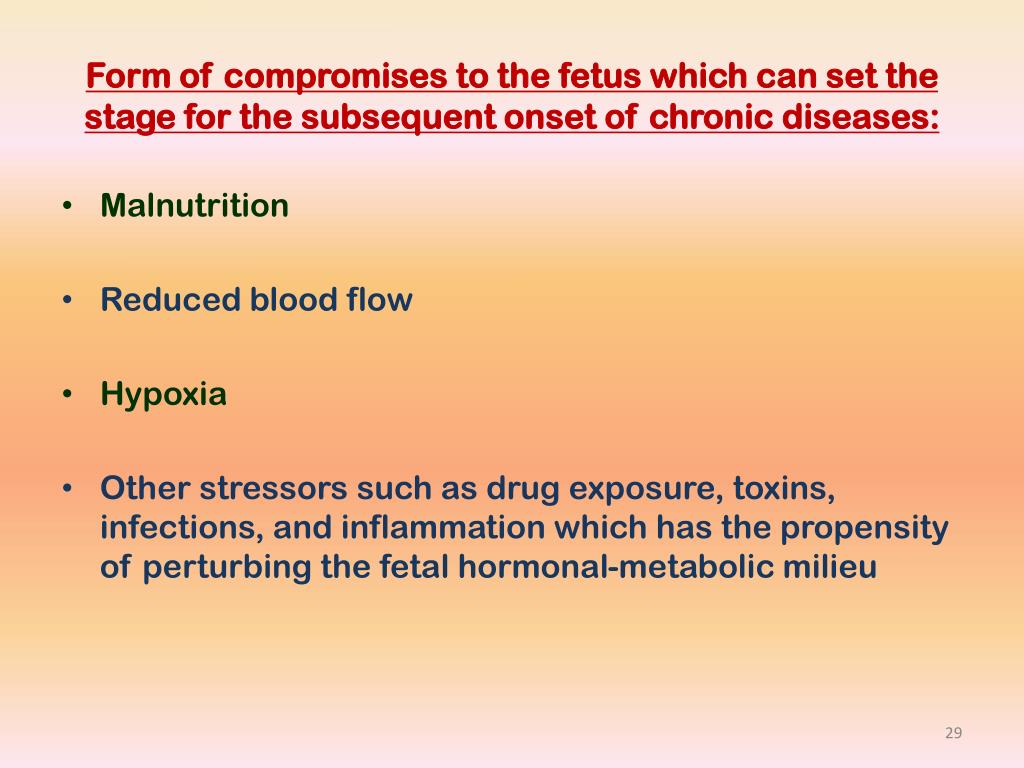 Form of compromises to the fetus which can set the stage for the subsequent onset of chronic diseases:

• Malnutrition

• Reduced blood flow

• Hypoxia

• Other stressors such as drug exposure, toxins, infections, and inflammation which has the propensity of perturbing the fetal hormonal-metabolic milieu

29